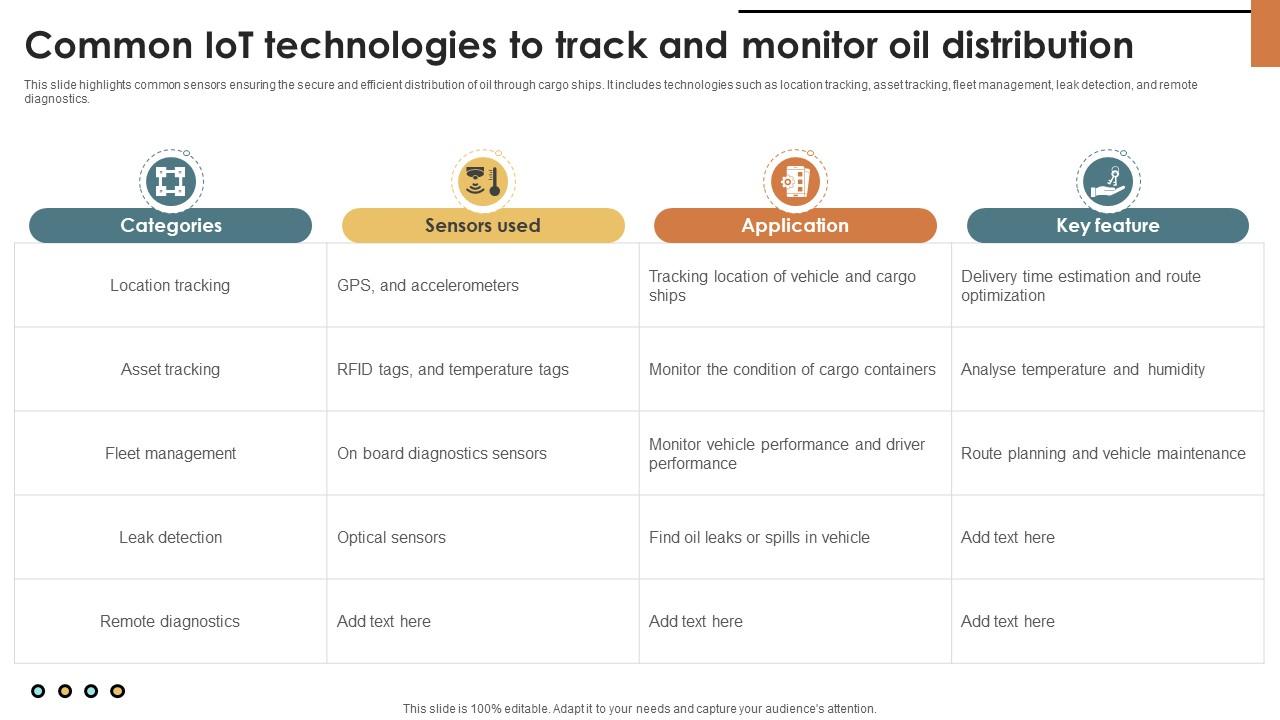 Common IoT technologies to track and monitor oil distribution

This slide highlights common sensors ensuring the secure and efficient distribution of oil through cargo ships. It includes technologies such as location tracking, asset tracking, fleet management, leak detection, and remote diagnostics.

| Categories | Sensors used | Application | Key feature |
|---|---|---|---|
| Location tracking | GPS, and accelerometers | Tracking location of vehicle and cargo ships | Delivery time estimation and route optimization |
| Asset tracking | RFID tags, and temperature tags | Monitor the condition of cargo containers | Analyse temperature and humidity |
| Fleet management | On board diagnostics sensors | Monitor vehicle performance and driver performance | Route planning and vehicle maintenance |
| Leak detection | Optical sensors | Find oil leaks or spills in vehicle | Add text here |
| Remote diagnostics | Add text here | Add text here | Add text here |

This slide is 100% editable. Adapt it to your needs and capture your audience's attention.